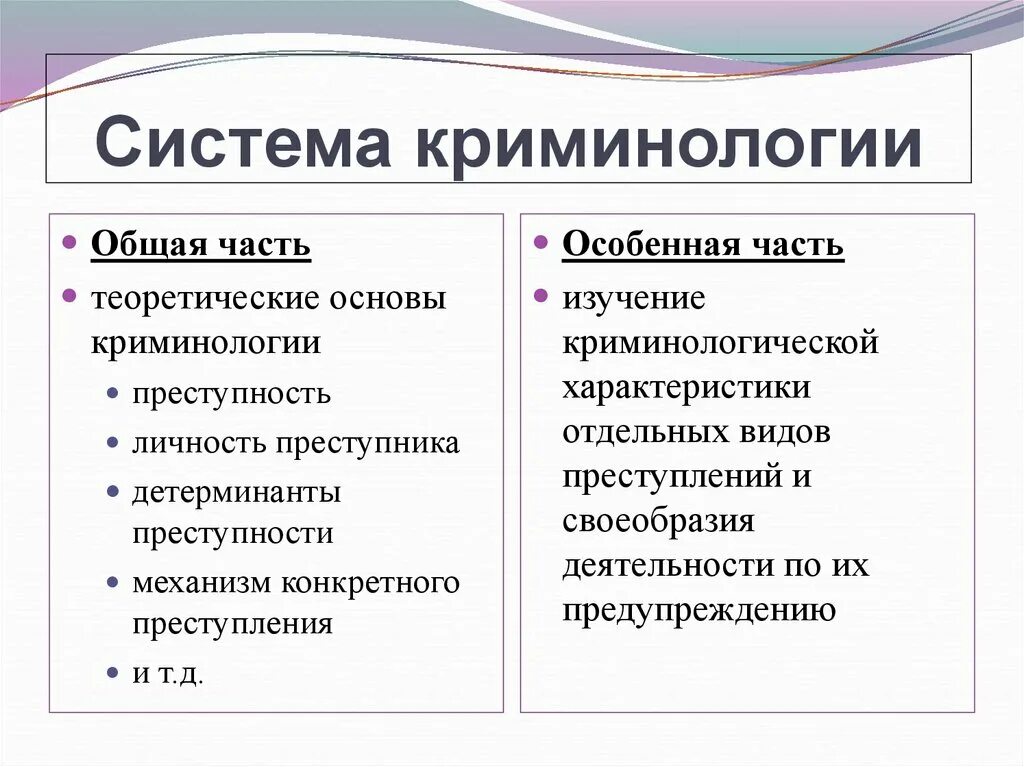 Система криминологии

Общая часть

теоретические основы криминологии

преступность

личность преступника

детерминанты преступности

механизм конкретного преступления

и т.д.

Особенная часть

изучение криминологической характеристики отдельных видов преступлений и своеобразия деятельности по их предупреждению